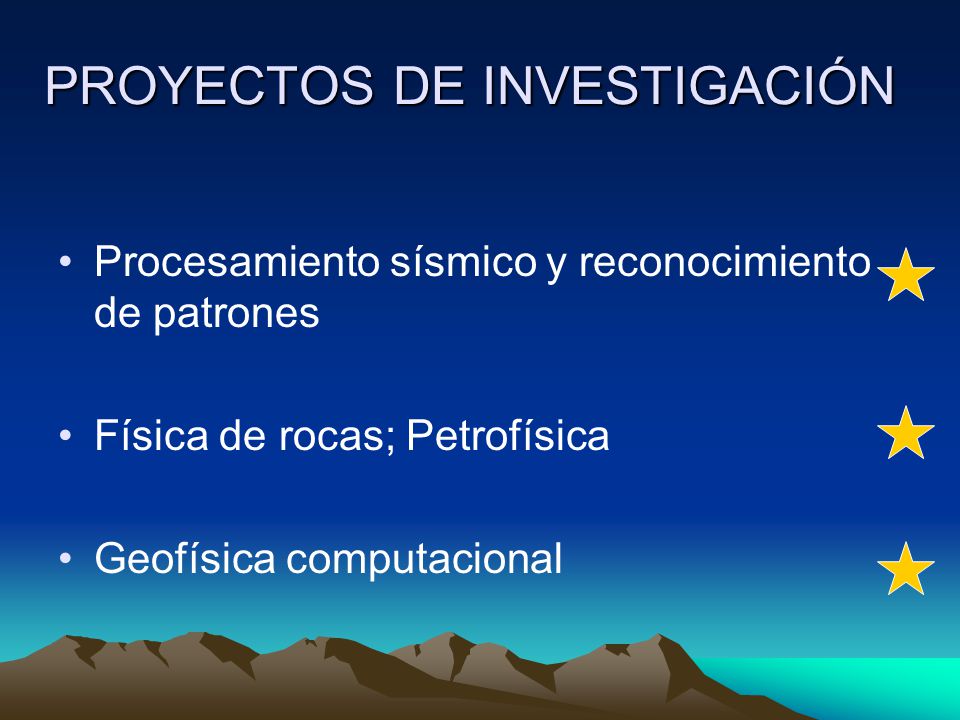 PROYECTOS DE INVESTIGACIÓN

• Procesamiento sísmico y reconocimiento de patrones

• Física de rocas; Petrofísica

• Geofísica computacional